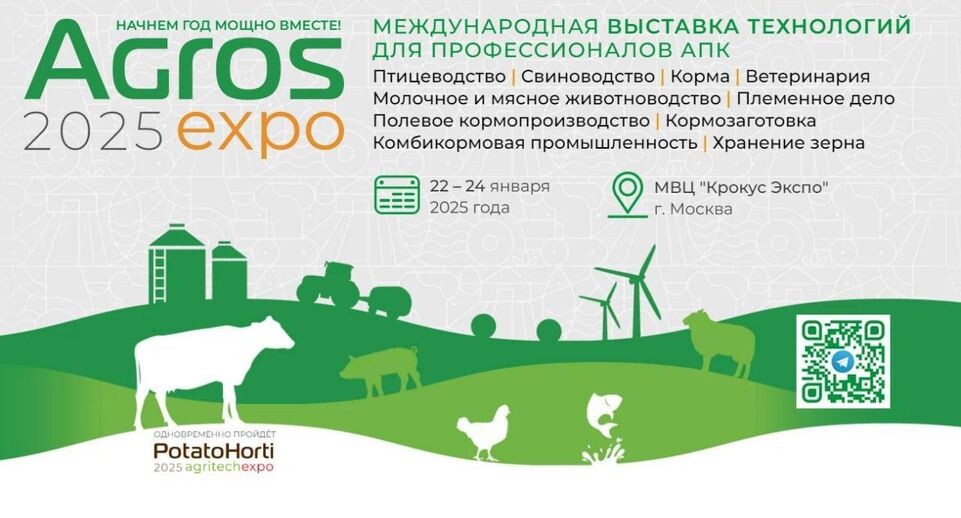 НАЧНЕМ ГОД МОЩНО ВМЕСТЕ!
Agros
2025 expo

МЕЖДУНАРОДНАЯ ВЫСТАВКА ТЕХНОЛОГИЙ ДЛЯ ПРОФЕССИОНАЛОВ АПК

Птицеводство | Свиноводство | Корма | Ветеринария
Молочное и мясное животноводство | Племенное дело
Полевое кормопроизводство | Кормозаготовка
Комбикормовая промышленность | Хранение зерна

22 – 24 января 2025 года

МВЦ "Крокус Экспо" г. Москва

ОДНОВРЕМЕННО ПРОЙДЕТ
PotatoHorti
2025 agritechexpo